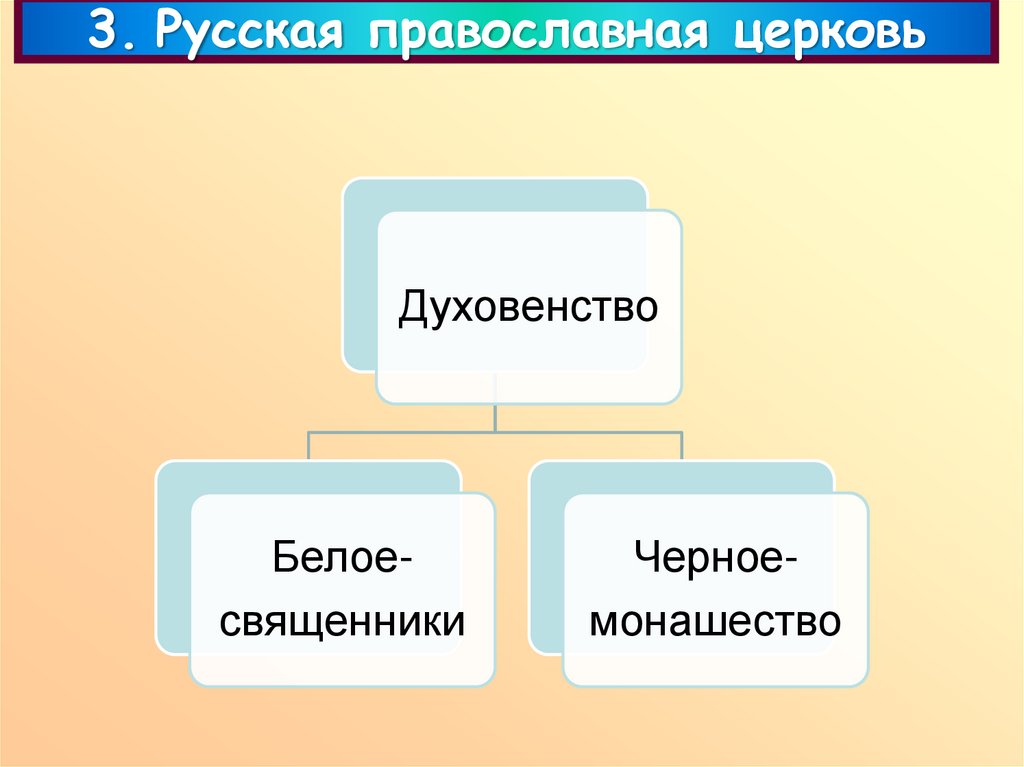 3. Русская православная церковь

Духовенство

Белое-священники

Черное-монашество